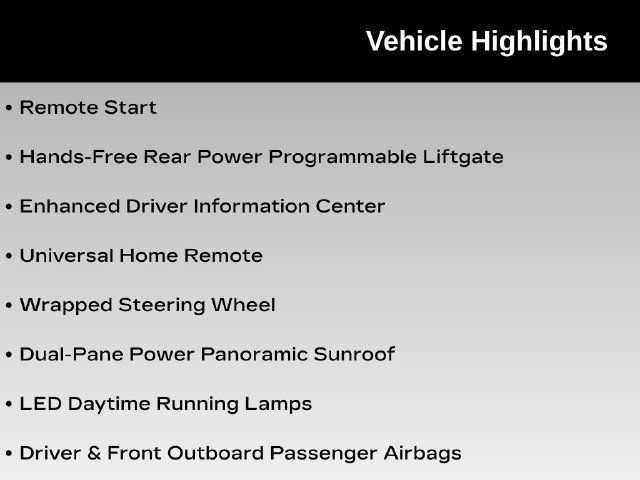 Vehicle Highlights

• Remote Start

• Hands-Free Rear Power Programmable Liftgate

• Enhanced Driver Information Center

• Universal Home Remote

• Wrapped Steering Wheel

• Dual-Pane Power Panoramic Sunroof

• LED Daytime Running Lamps

• Driver & Front Outboard Passenger Airbags